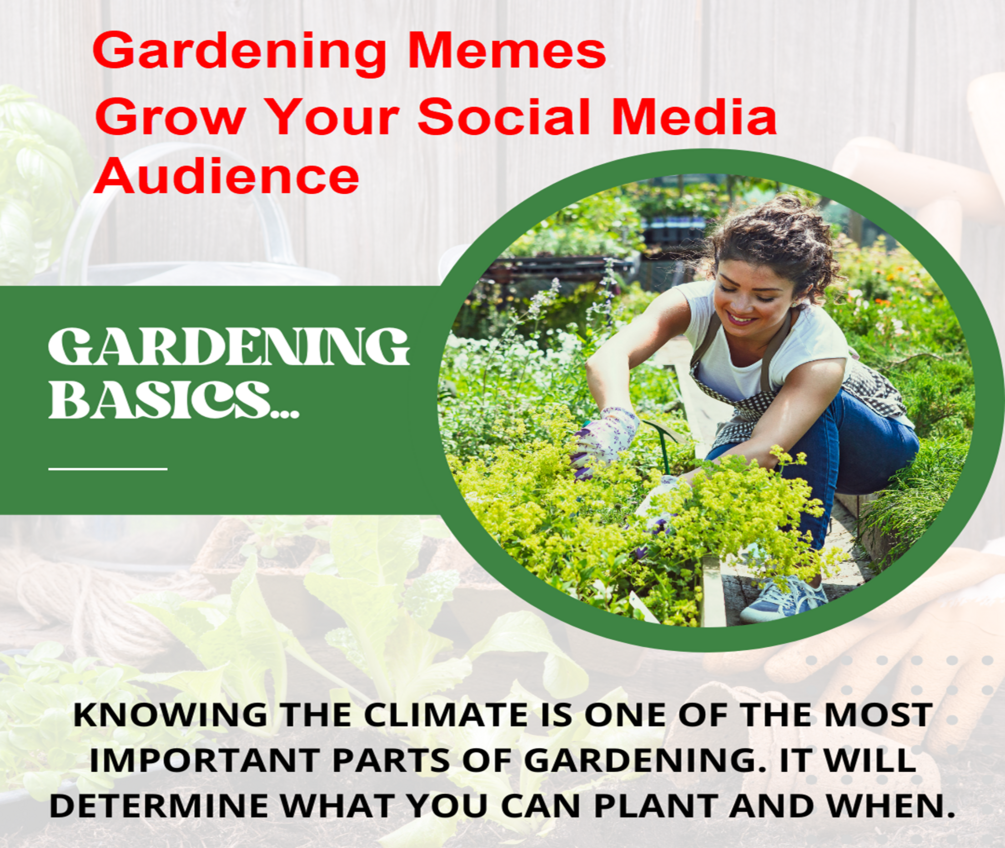 Gardening Memes
Grow Your Social Media Audience

GARDENING BASICS...

KNOWING THE CLIMATE IS ONE OF THE MOST IMPORTANT PARTS OF GARDENING. IT WILL DETERMINE WHAT YOU CAN PLANT AND WHEN.